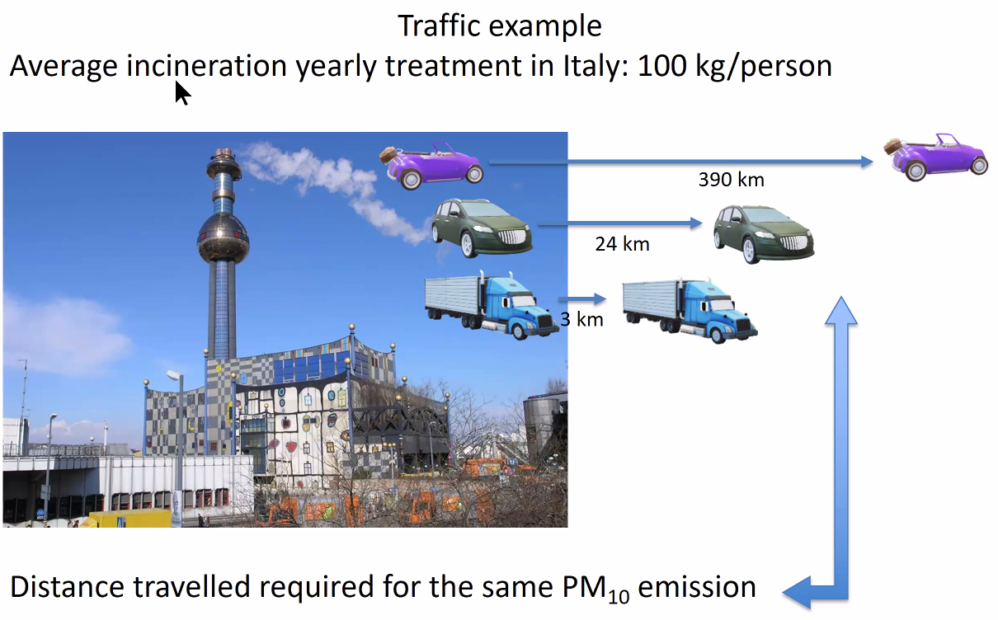 Traffic example
Average incineration yearly treatment in Italy: 100 kg/person

390 km

24 km

3 km

Distance travelled required for the same $PM_{10}$ emission